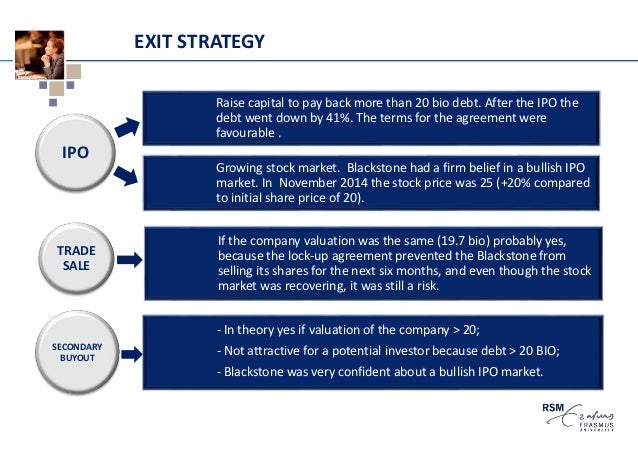 EXIT STRATEGY

IPO

Raise capital to pay back more than 20 bio debt. After the IPO the debt went down by 41%. The terms for the agreement were favourable .

Growing stock market. Blackstone had a firm belief in a bullish IPO market. In November 2014 the stock price was 25 (+20% compared to initial share price of 20).

TRADE SALE

If the company valuation was the same (19.7 bio) probably yes, because the lock-up agreement prevented the Blackstone from selling its shares for the next six months, and even though the stock market was recovering, it was still a risk.

SECONDARY BUYOUT

- In theory yes if valuation of the company > 20;

- Not attractive for a potential investor because debt > 20 BIO;

- Blackstone was very confident about a bullish IPO market.

RSM Erasmus ERASMUS UNIVERSITY